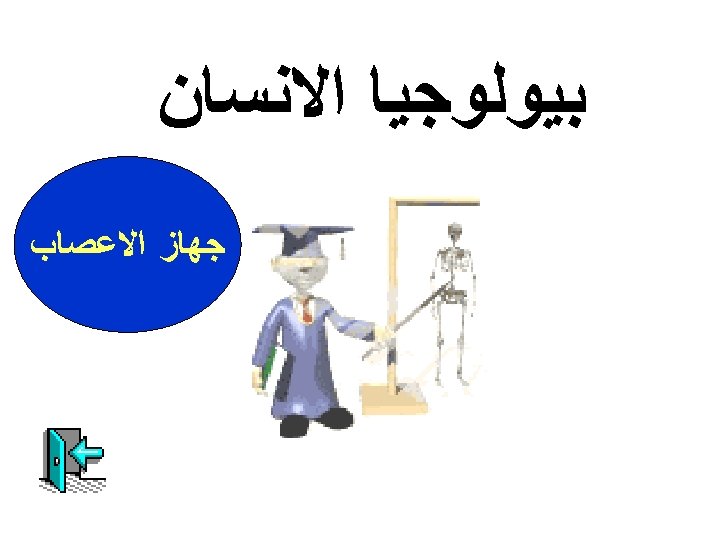 بيولوجيا الانسان

جهاز الاعصاب